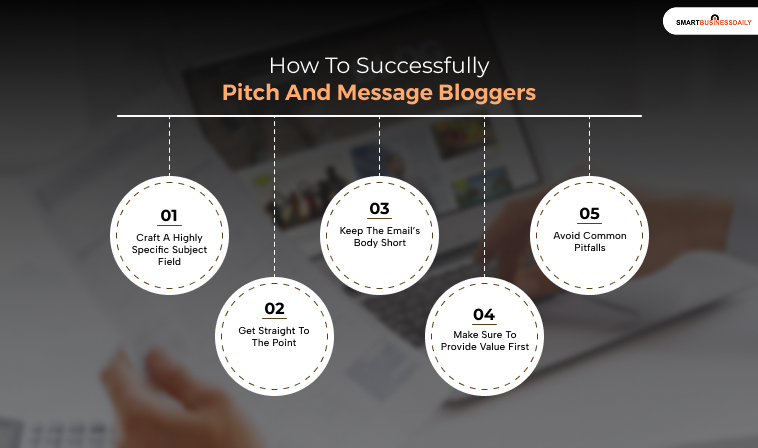 SMARTBUSINESSDAILY

How To Successfully
Pitch And Message Bloggers

01
Craft A Highly Specific Subject Field

02
Get Straight To The Point

03
Keep The Email's Body Short

04
Make Sure To Provide Value First

05
Avoid Common Pitfalls